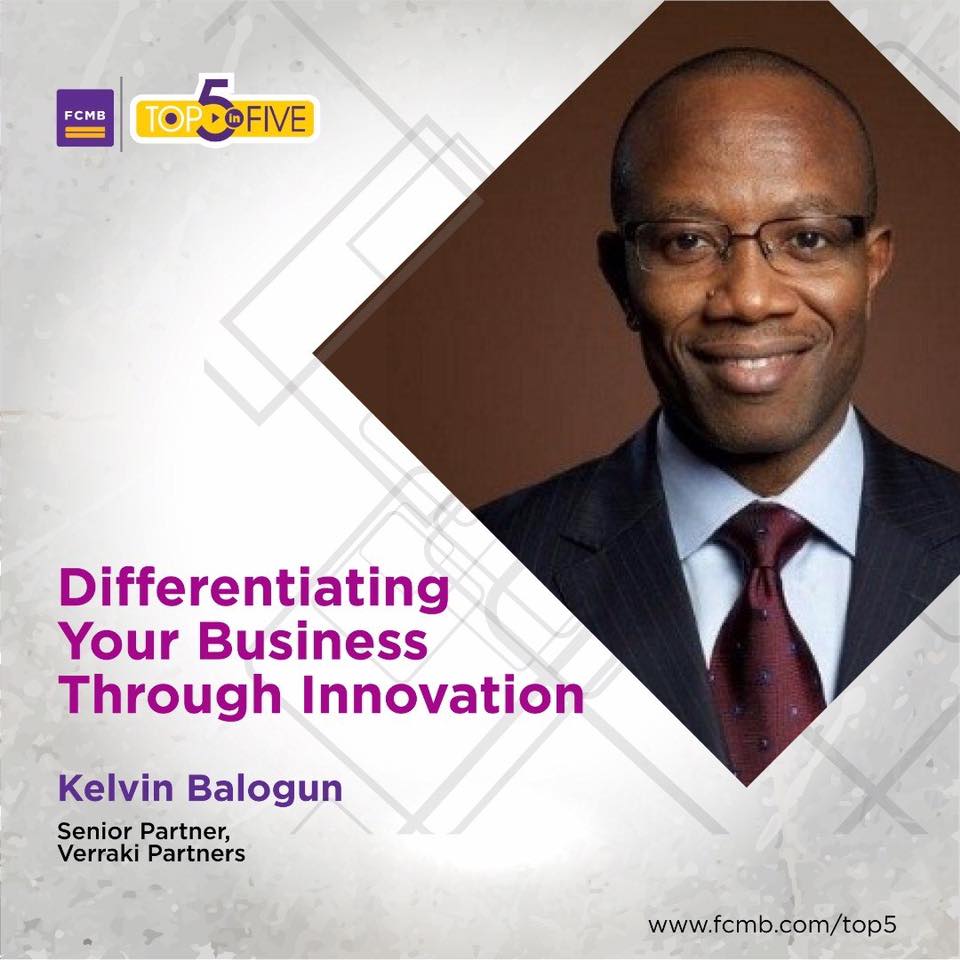 FCMB

TOP 5 in FIVE

Differentiating Your Business Through Innovation

Kelvin Balogun

Senior Partner, Verraki Partners

www.fcmb.com/top5